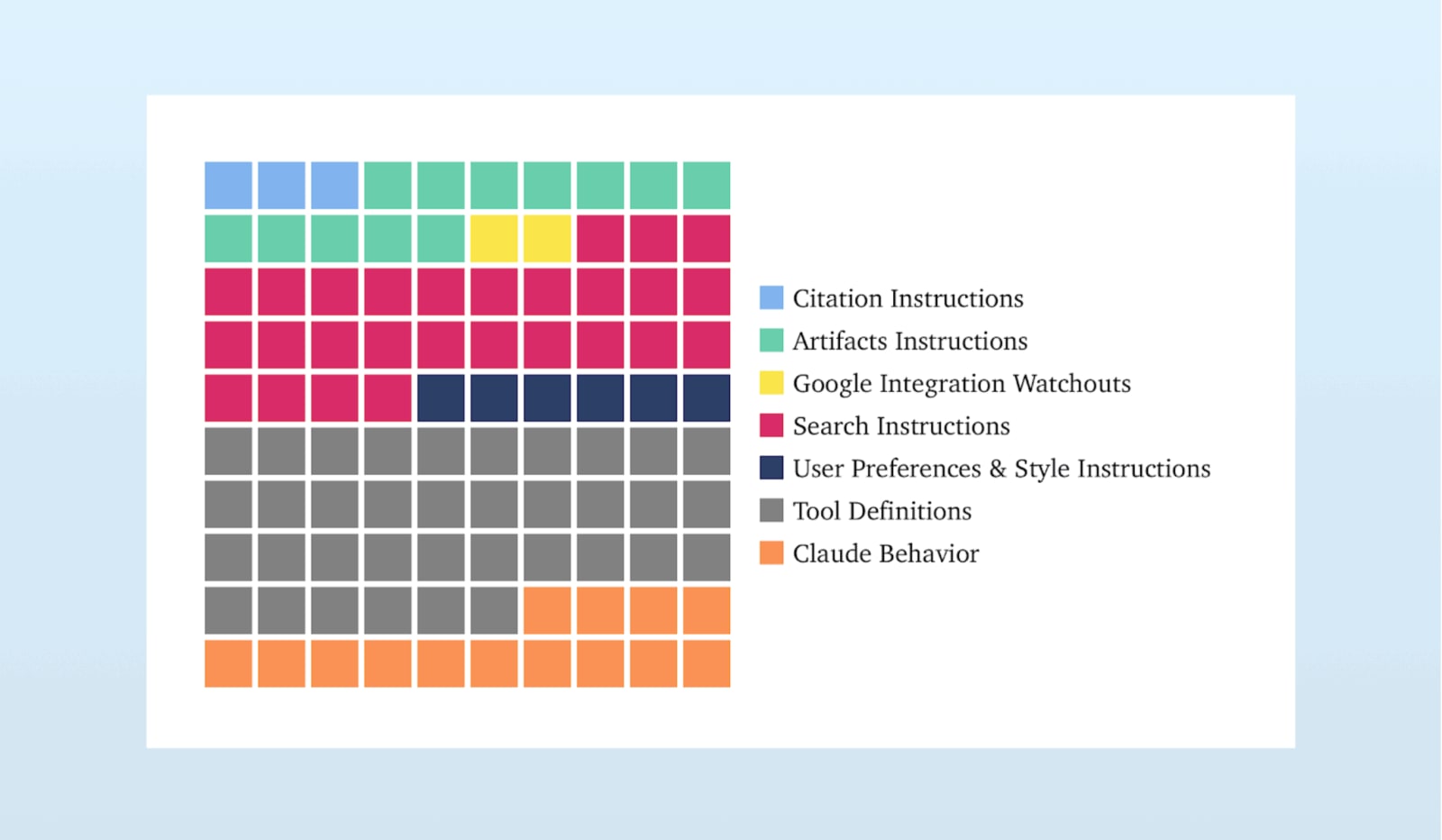 Citation Instructions
Artifacts Instructions
Google Integration Watchouts
Search Instructions
User Preferences & Style Instructions
Tool Definitions
Claude Behavior